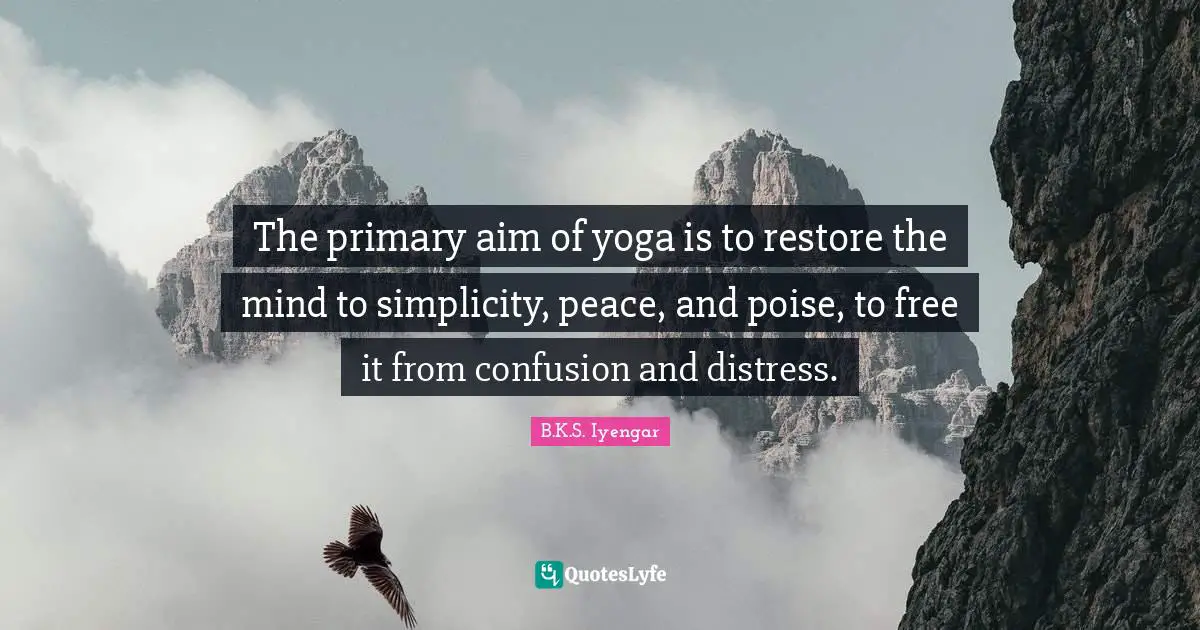 The primary aim of yoga is to restore the mind to simplicity, peace, and poise, to free it from confusion and distress.

B.K.S. Iyengar

QuotesLyfe